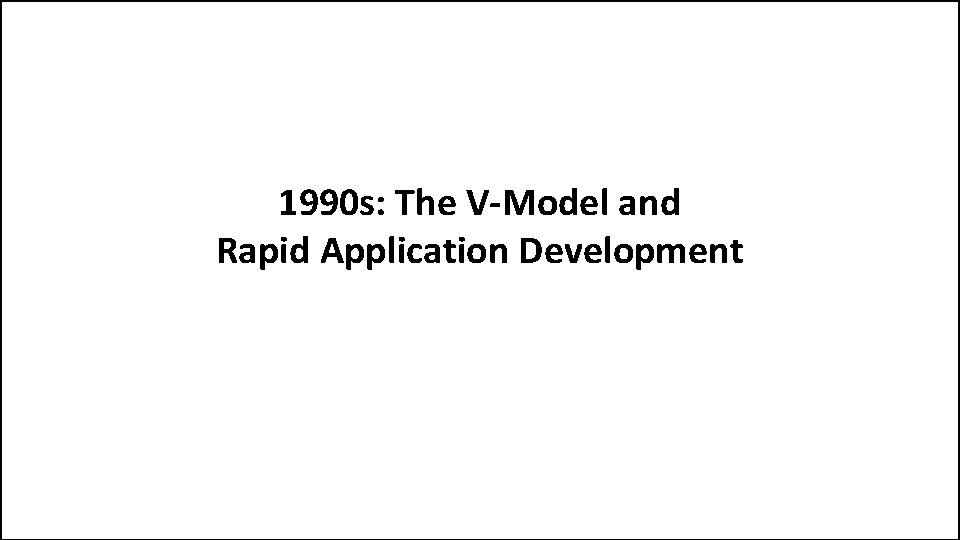 1990s: The V-Model and
Rapid Application Development